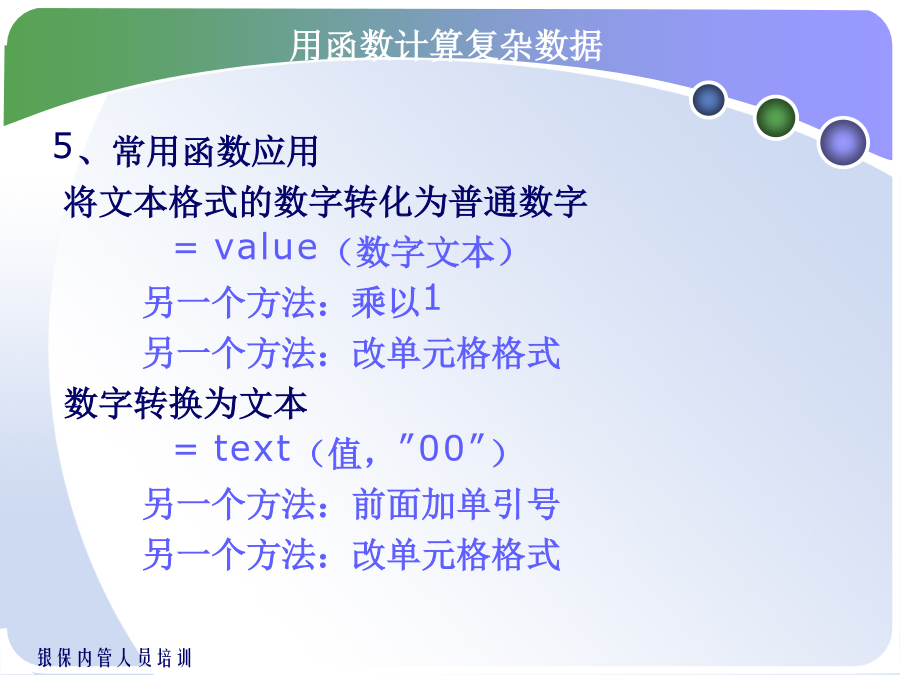 用函数计算复杂数据

5、常用函数应用

将文本格式的数字转化为普通数字

= value（数字文本）

另一个方法：乘以1

另一个方法：改单元格格式

数字转换为文本

= text（值，”00”）

另一个方法：前面加单引号

另一个方法：改单元格格式

银保内管人员培训